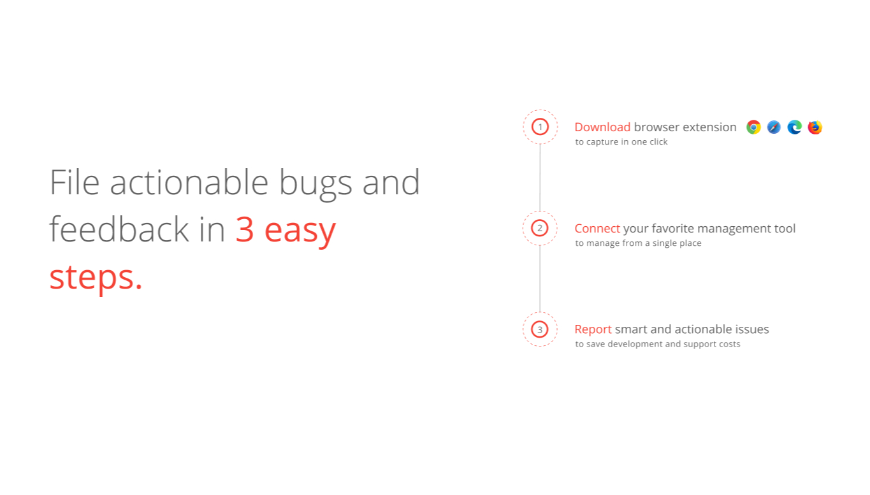 File actionable bugs and feedback in 3 easy steps.

1
Download browser extension
to capture in one click

2
Connect your favorite management tool
to manage from a single place

3
Report smart and actionable issues
to save development and support costs